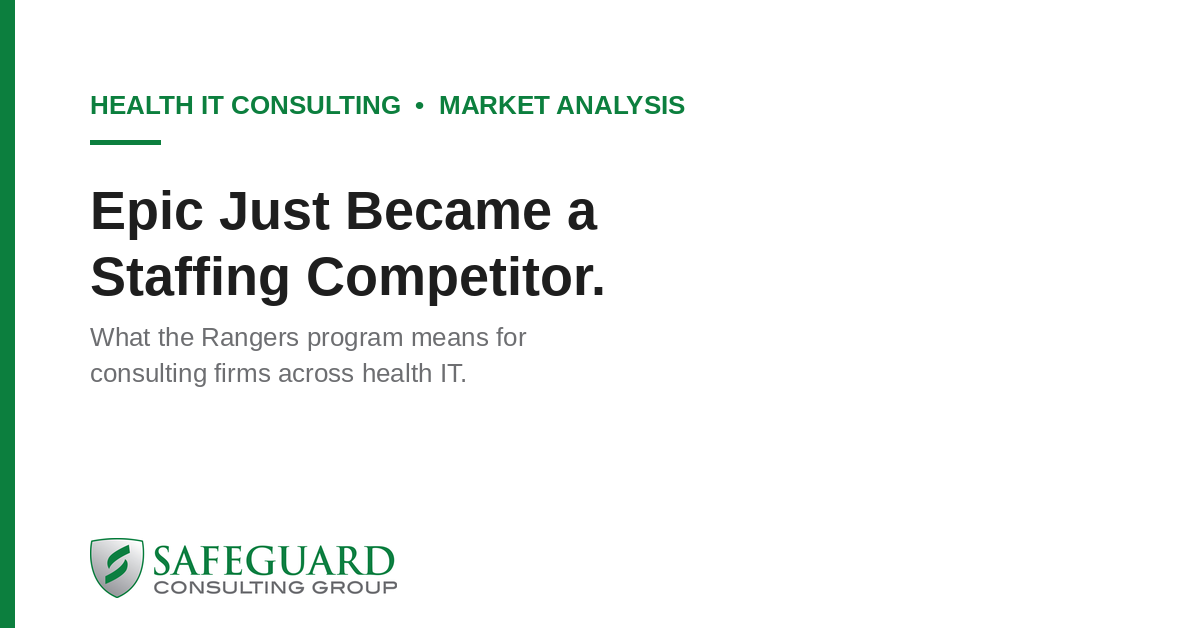 HEALTH IT CONSULTING • MARKET ANALYSIS

Epic Just Became a Staffing Competitor.

What the Rangers program means for consulting firms across health IT.

SAFEGUARD
CONSULTING GROUP